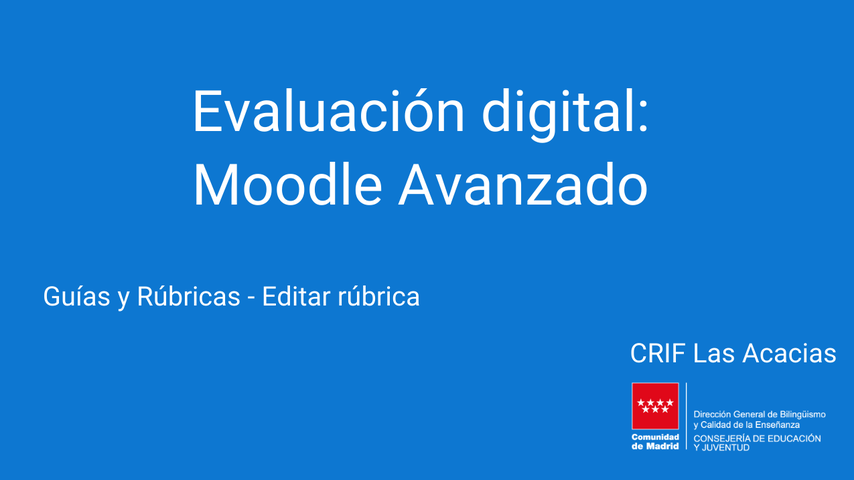 Evaluación digital:
Moodle Avanzado

Guías y Rúbricas - Editar rúbrica

CRIF Las Acacias

Comunidad de Madrid

Dirección General de Bilingüismo y Calidad de la Enseñanza
CONSEJERÍA DE EDUCACIÓN Y JUVENTUD